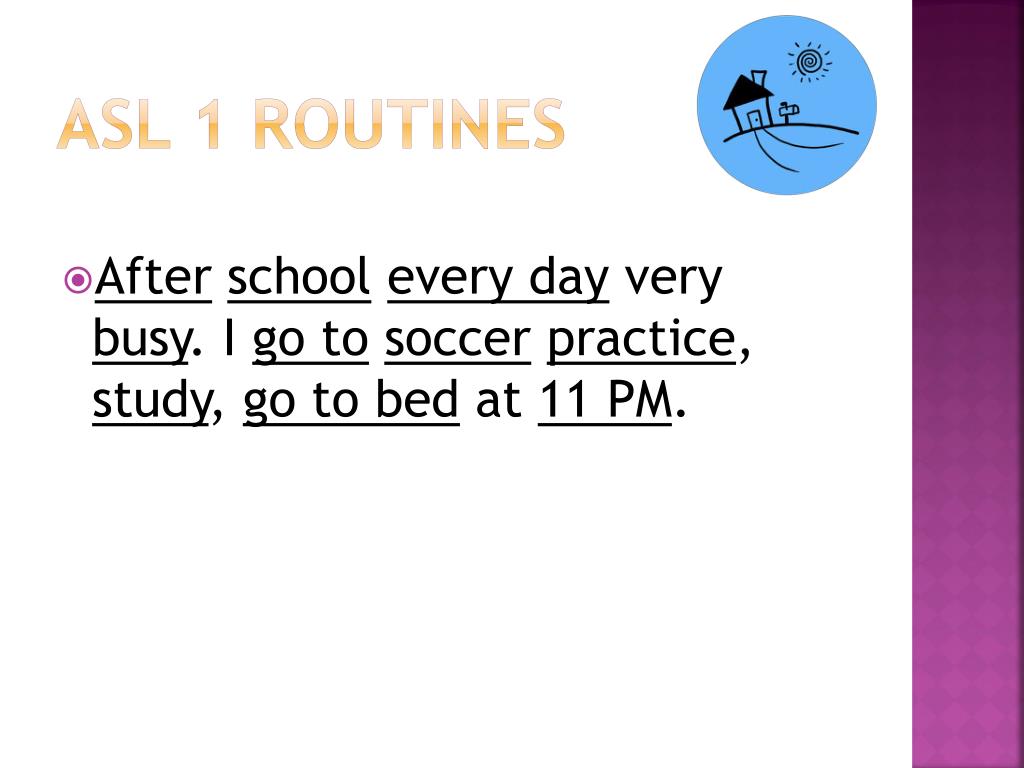 ASL 1 ROUTINES

After school every day very busy. I go to soccer practice, study, go to bed at 11 PM.